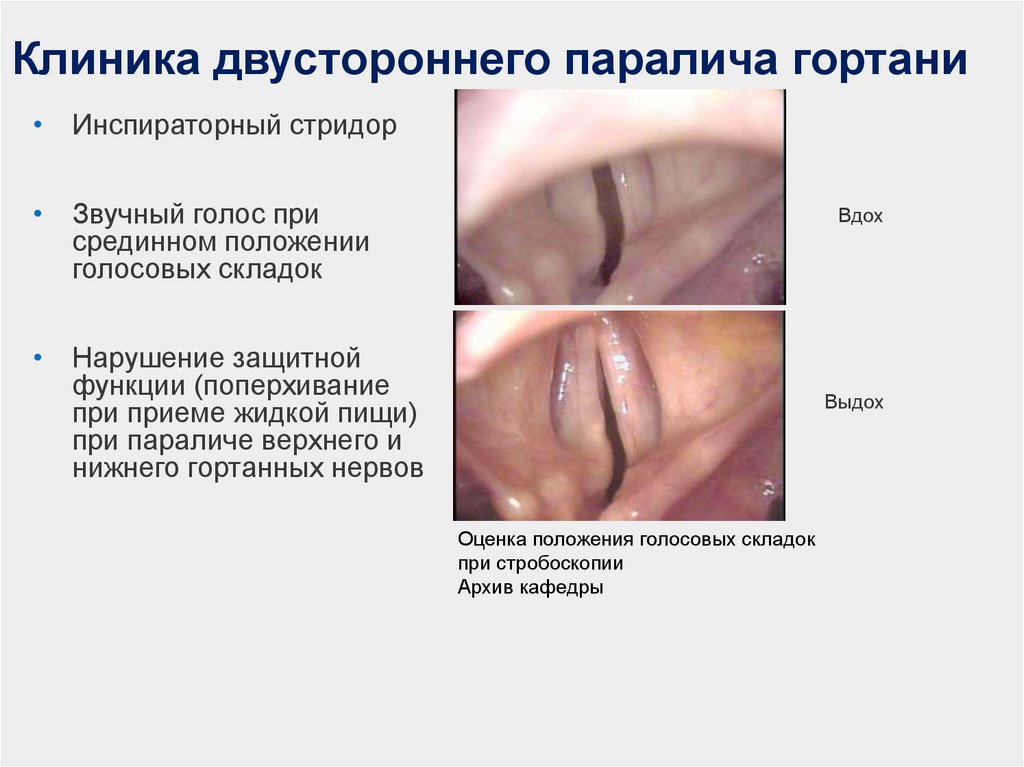 Клиника двустороннего паралича гортани

• Инспираторный стридор

• Звучный голос при срединном положении голосовых складок

• Нарушение защитной функции (поперхивание при приеме жидкой пищи) при параличе верхнего и нижнего гортанных нервов

Вдох

Выдох

Оценка положения голосовых складок при стробоскопии
Архив кафедры